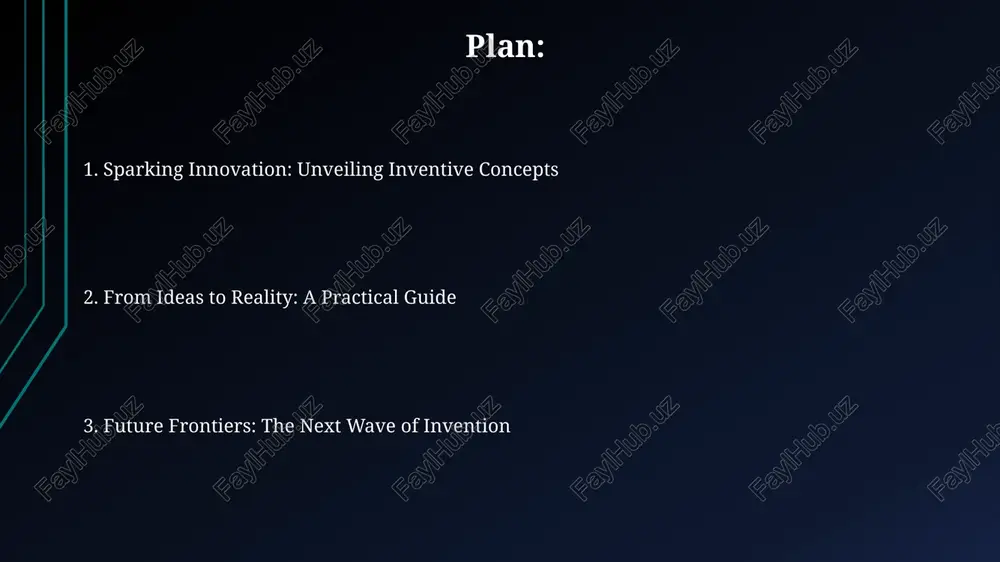 Plan:

1. Sparking Innovation: Unveiling Inventive Concepts

2. From Ideas to Reality: A Practical Guide

3. Future Frontiers: The Next Wave of Invention

FaylHub.uz